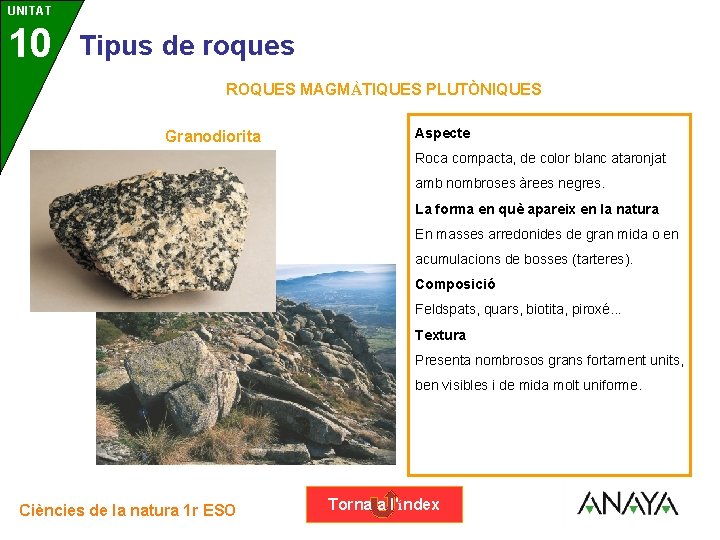 UNITAT
10
Tipus de roques

ROQUES MAGMÀTIQUES PLUTÒNIQUES

Granodiorita

Aspecte
Roca compacta, de color blanc ataronjat amb nombroses àrees negres.
La forma en què apareix en la natura
En masses arredonides de gran mida o en acumulacions de bosses (tarteres).
Composició
Feldspats, quars, biotita, piroxé...
Textura
Presenta nombrosos grans fortament units, ben visibles i de mida molt uniforme.

Ciències de la natura 1r ESO

Torna a l'índex

ANAYA